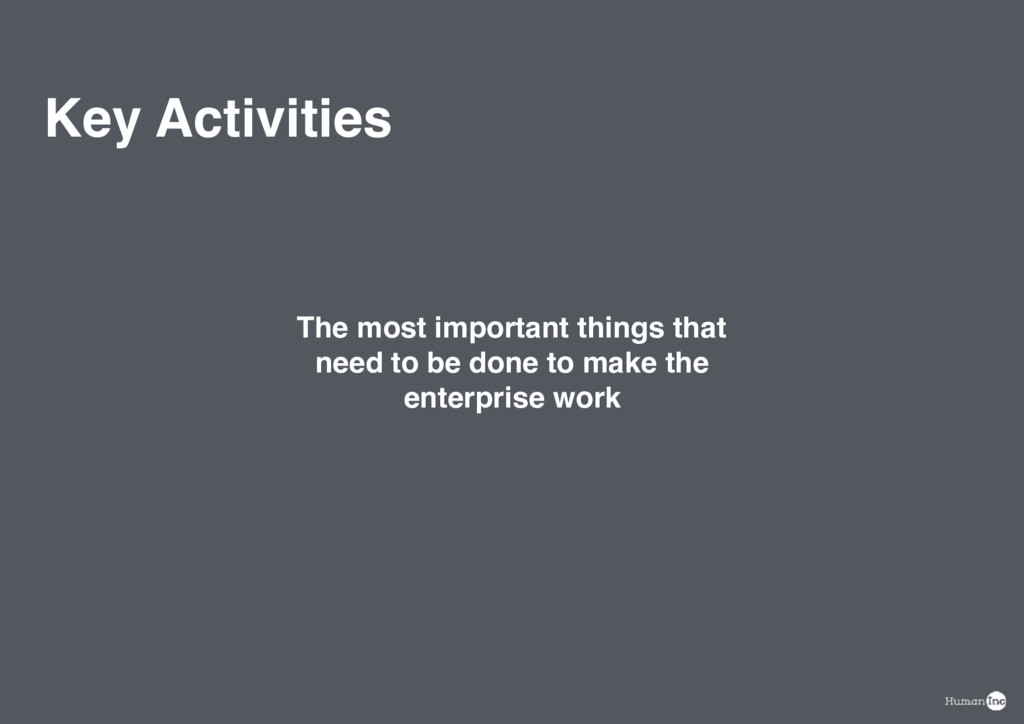 Key Activities

The most important things that need to be done to make the enterprise work

Human Inc